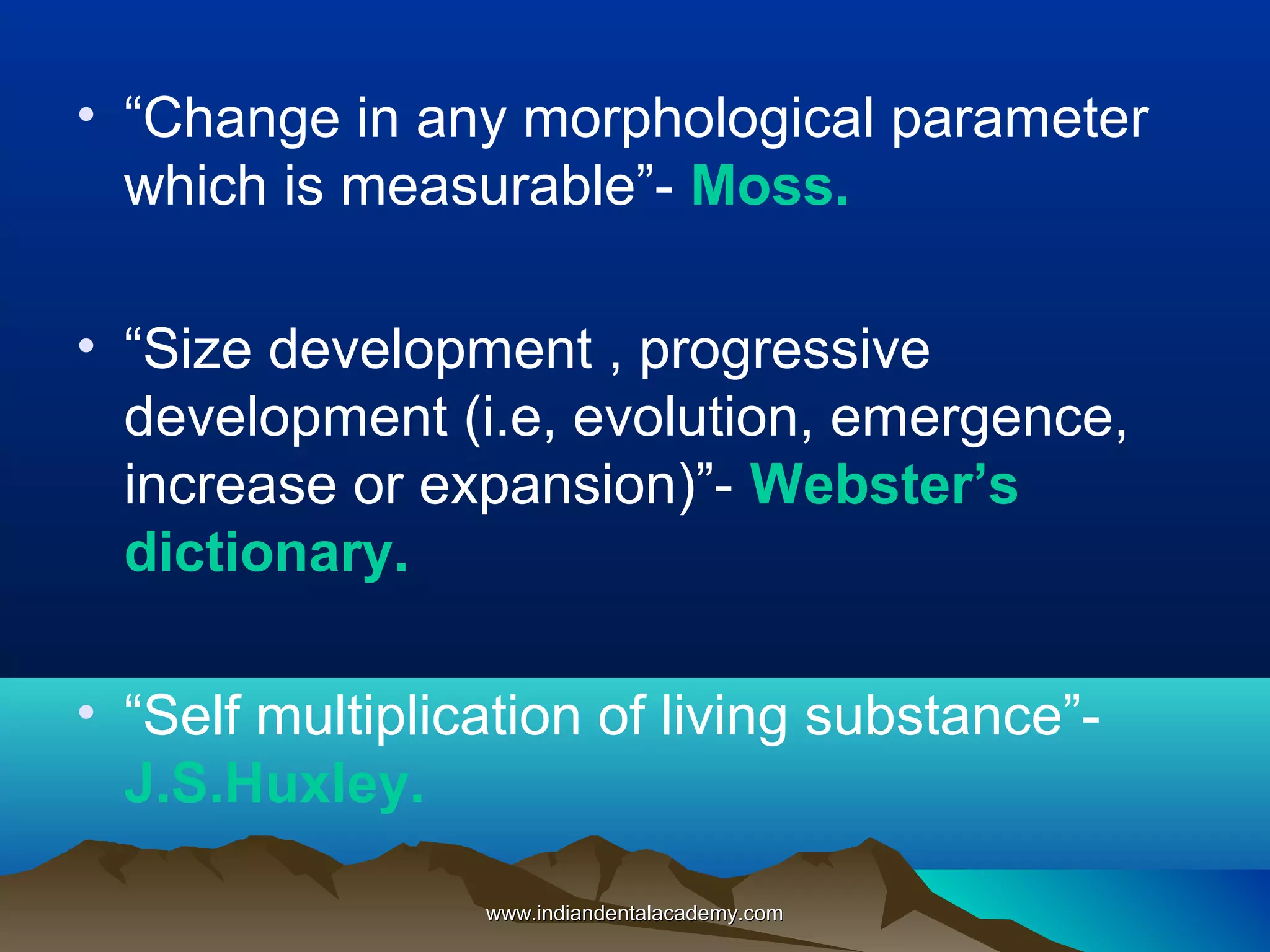 • “Change in any morphological parameter which is measurable”- Moss.

• “Size development , progressive development (i.e, evolution, emergence, increase or expansion)”- Webster’s dictionary.

• “Self multiplication of living substance”- J.S.Huxley.

www.indiandentalacademy.com